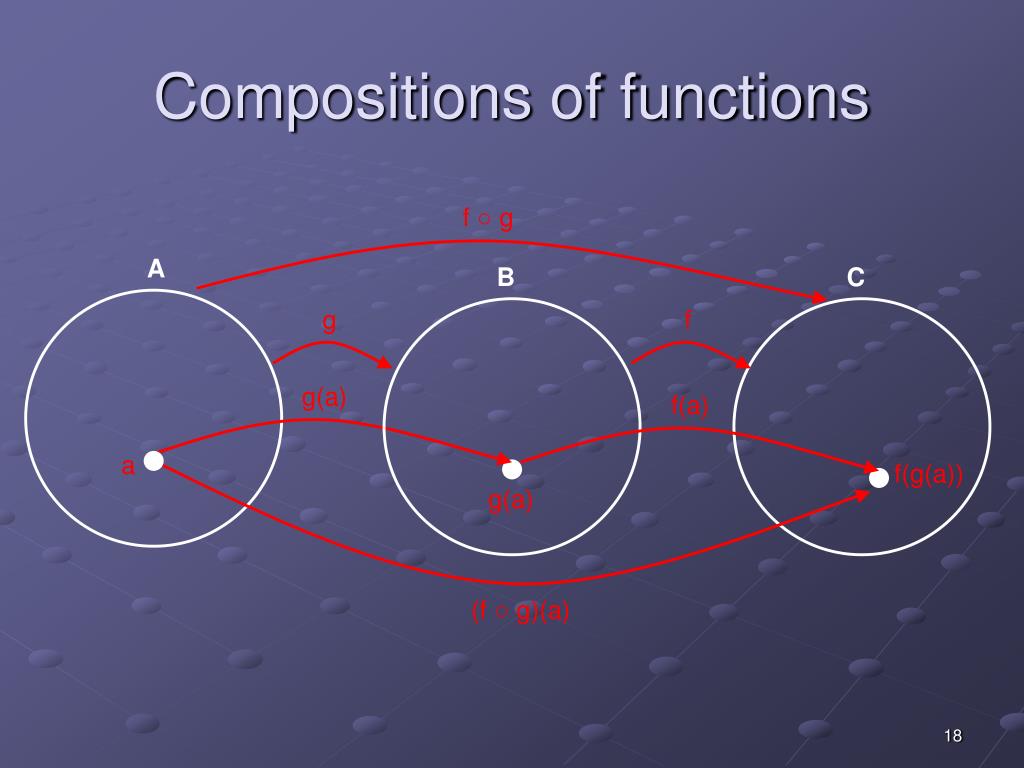 Compositions of functions

f ○ g

A

B

C

g

f

g(a)

f(a)

a

g(a)

f(g(a))

(f ○ g)(a)

18